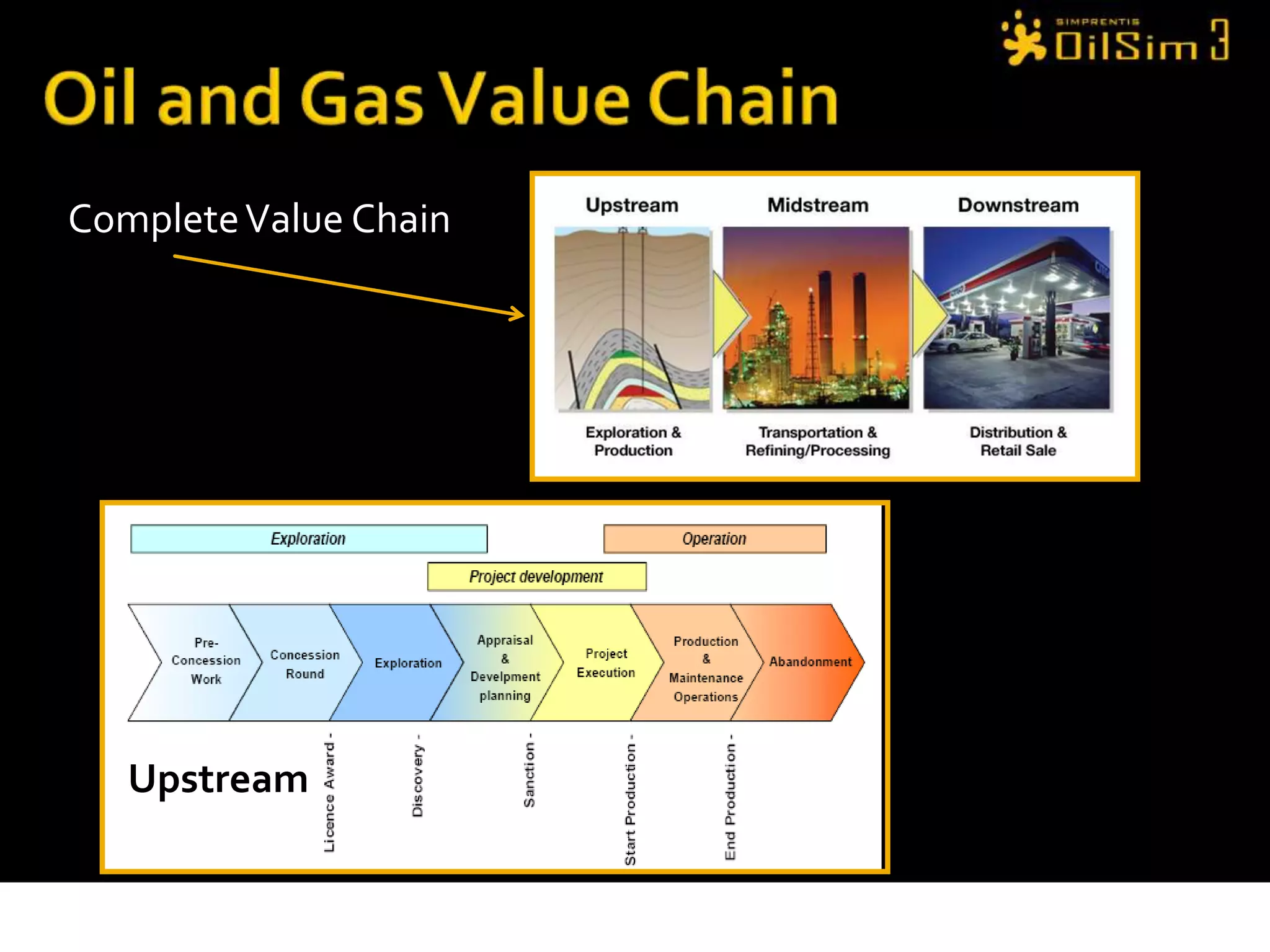 SIMPRENTIS OilSim 3

Oil and Gas Value Chain

Complete Value Chain

Upstream

Midstream

Downstream

Exploration & Production

Transportation & Refining/Processing

Distribution & Retail Sale

Exploration

Operation

Project development

Pre-Concession Work

Concession Round

Exploration

Appraisal & Develpment planning

Project Execution

Production & Maintenance Operations

Abandonment

Upstream

Licence Award -

Discovery -

Sanction -

Start Production -

End Production -